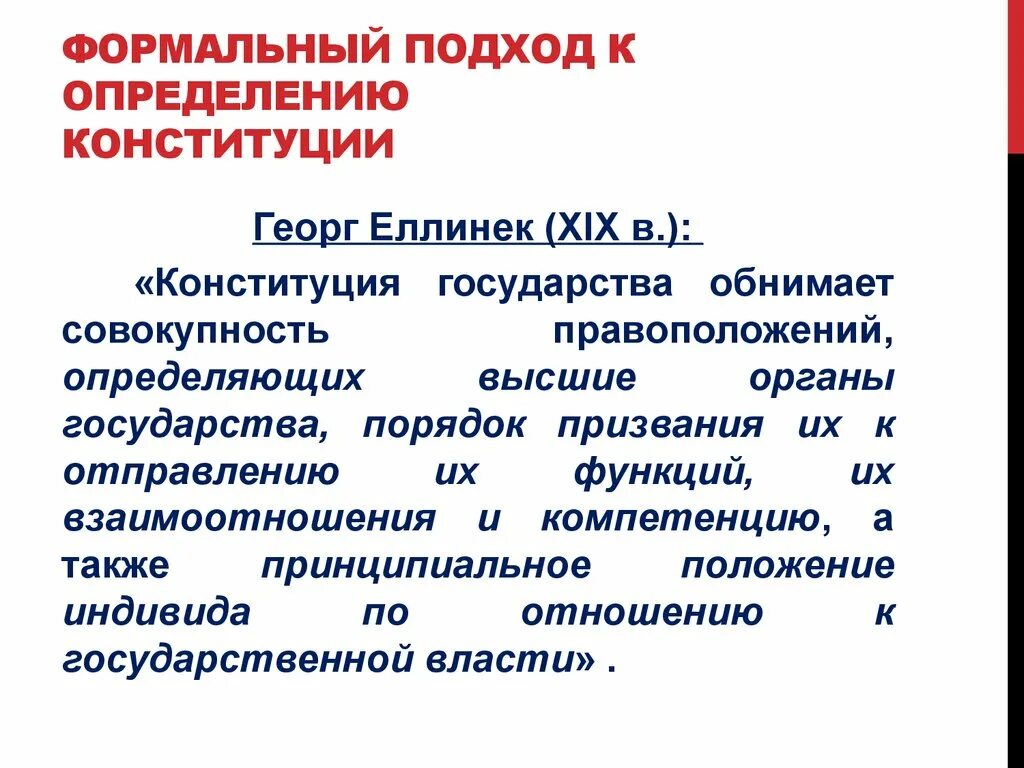 ФОРМАЛЬНЫЙ ПОДХОД К ОПРЕДЕЛЕНИЮ КОНСТИТУЦИИ

Георг Еллинек (XIX в.):

«Конституция государства обнимает совокупность правоположений, определяющих высшие органы государства, порядок призвания их к отправлению их функций, их взаимоотношения и компетенцию, а также принципиальное положение индивида по отношению к государственной власти» .